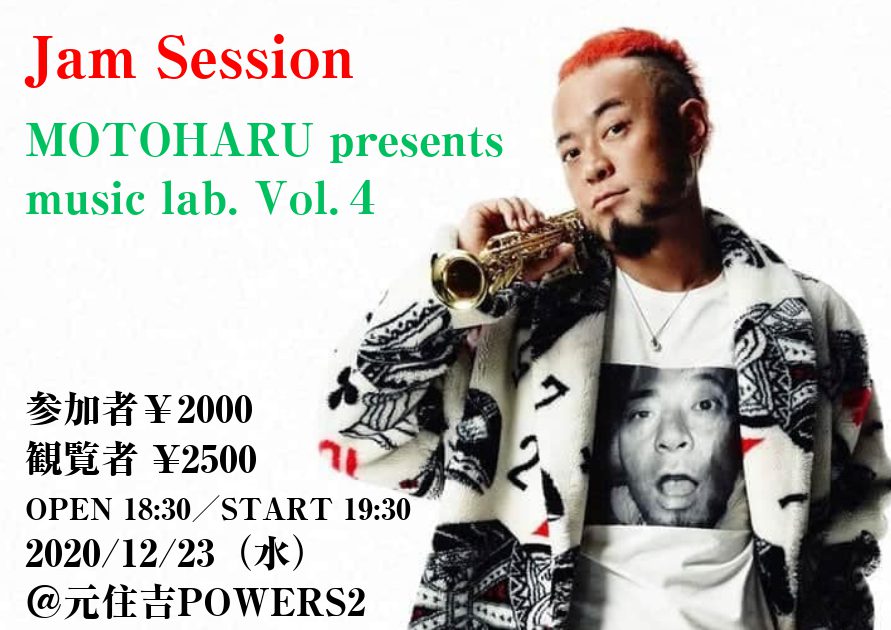 Jam Session

MOTOHARU presents
music lab. Vol. 4

参加者￥2000
観覧者 ￥2500
OPEN 18:30／START 19:30
2020/12/23（水）
@元住吉POWERS2